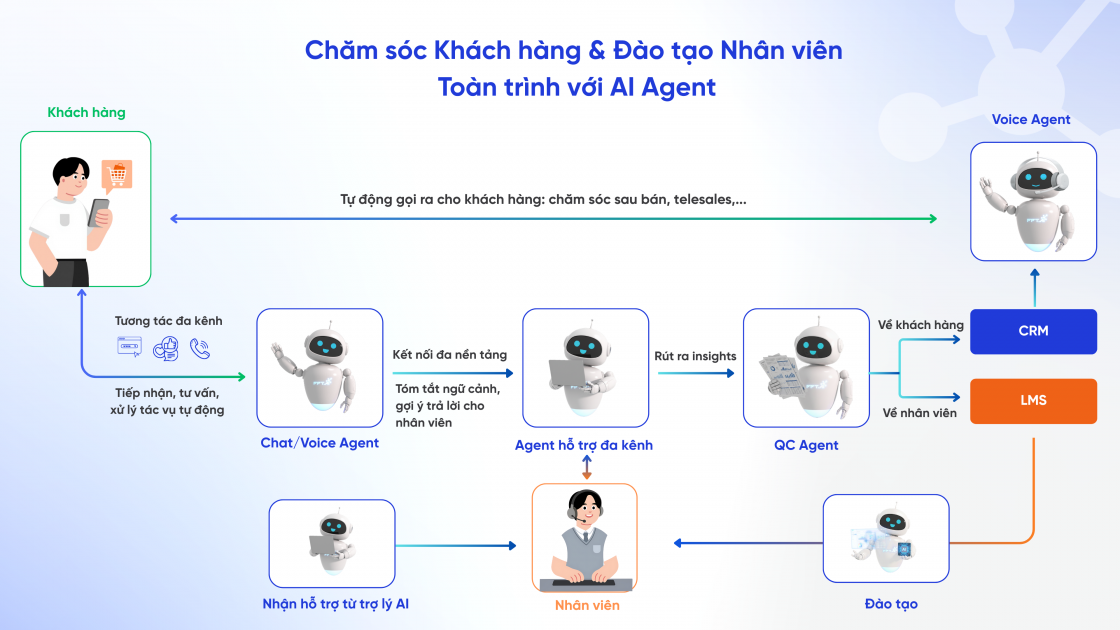 Chăm sóc Khách hàng & Đào tạo Nhân viên
Toàn trình với AI Agent

Khách hàng

Voice Agent

Tự động gọi ra cho khách hàng: chăm sóc sau bán, telesales,...

Tương tác đa kênh

Tiếp nhận, tư vấn, xử lý tác vụ tự động

Chat/Voice Agent

Kết nối đa nền tảng

Tóm tắt ngữ cảnh, gợi ý trả lời cho nhân viên

Agent hỗ trợ đa kênh

Rút ra insights

QC Agent

Về khách hàng

Về nhân viên

CRM

LMS

Nhận hỗ trợ từ trợ lý AI

Nhân viên

Đào tạo